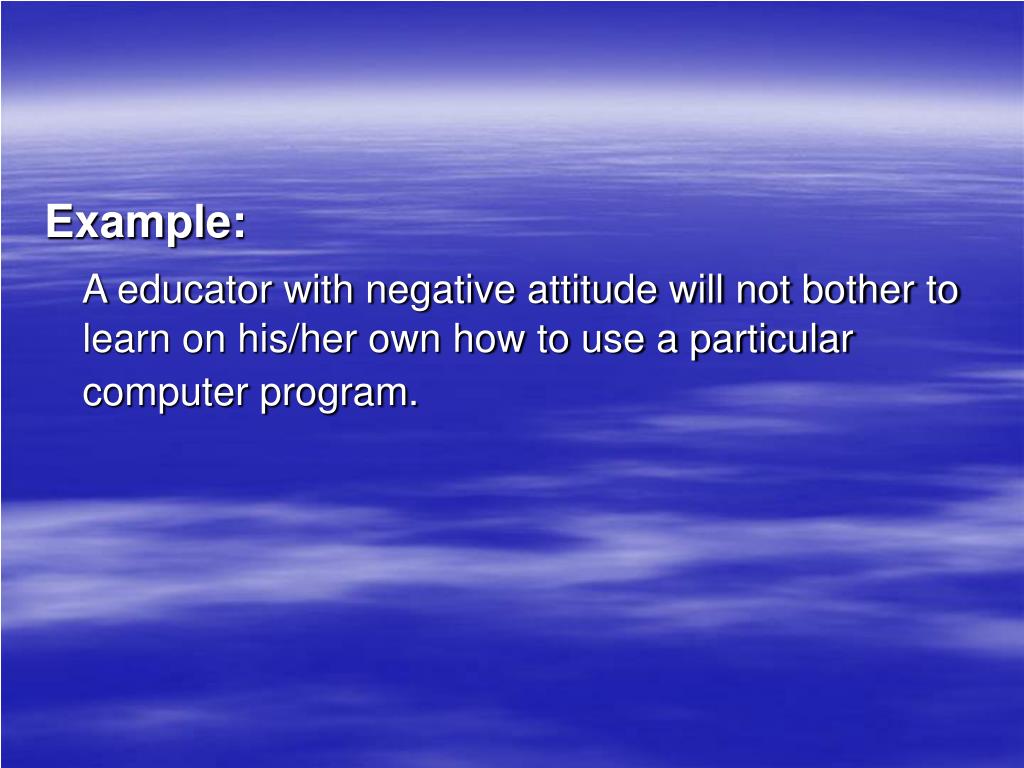 Example:

A educator with negative attitude will not bother to learn on his/her own how to use a particular computer program.